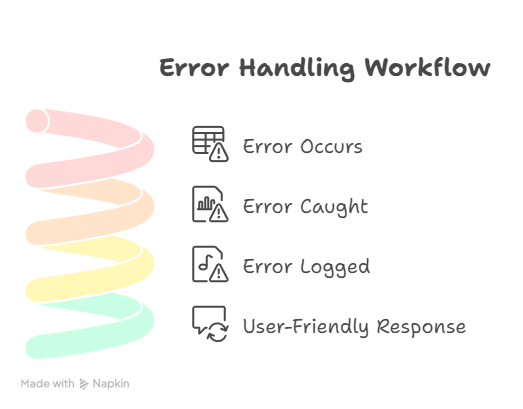 Error Handling Workflow

Error Occurs

Error Caught

Error Logged

User-Friendly Response

Made with Napkin